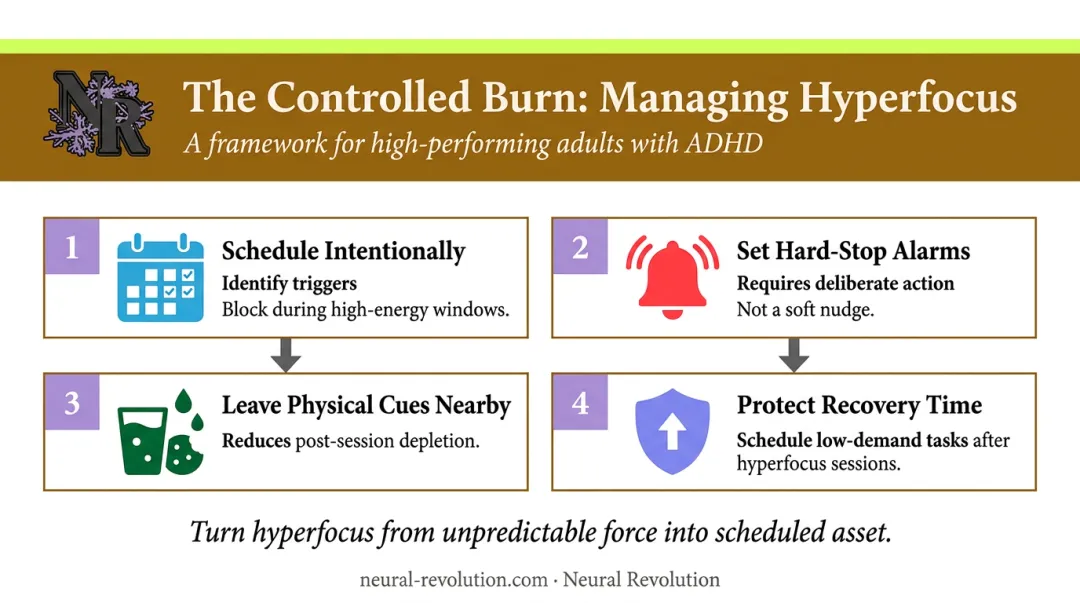 NR

The Controlled Burn: Managing Hyperfocus
A framework for high-performing adults with ADHD

1
Schedule Intentionally
Identify triggers
Block during high-energy windows.

2
Set Hard-Stop Alarms
Requires deliberate action
Not a soft nudge.

3
Leave Physical Cues Nearby
Reduces post-session depletion.

4
Protect Recovery Time
Schedule low-demand tasks after hyperfocus sessions.

Turn hyperfocus from unpredictable force into scheduled asset.

neural-revolution.com · Neural Revolution